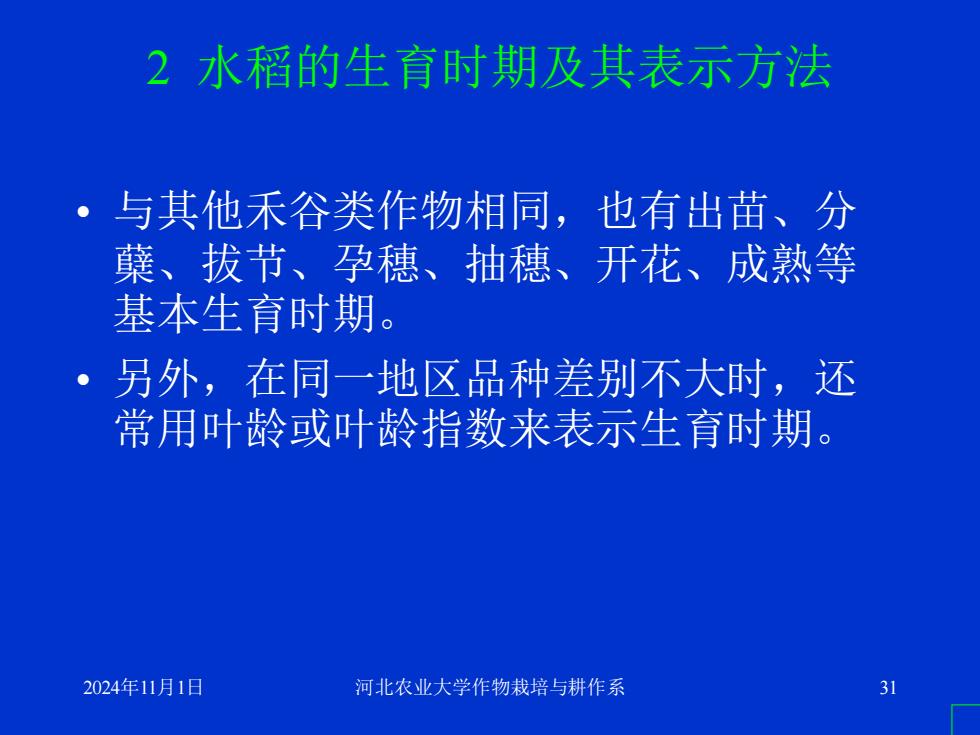 2 水稻的生育时期及其表示方法

• 与其他禾谷类作物相同，也有出苗、分蘖、拔节、孕穗、抽穗、开花、成熟等基本生育时期。

• 另外，在同一地区品种差别不大时，还常用叶龄或叶龄指数来表示生育时期。

2024年11月1日

河北农业大学作物栽培与耕作系

31